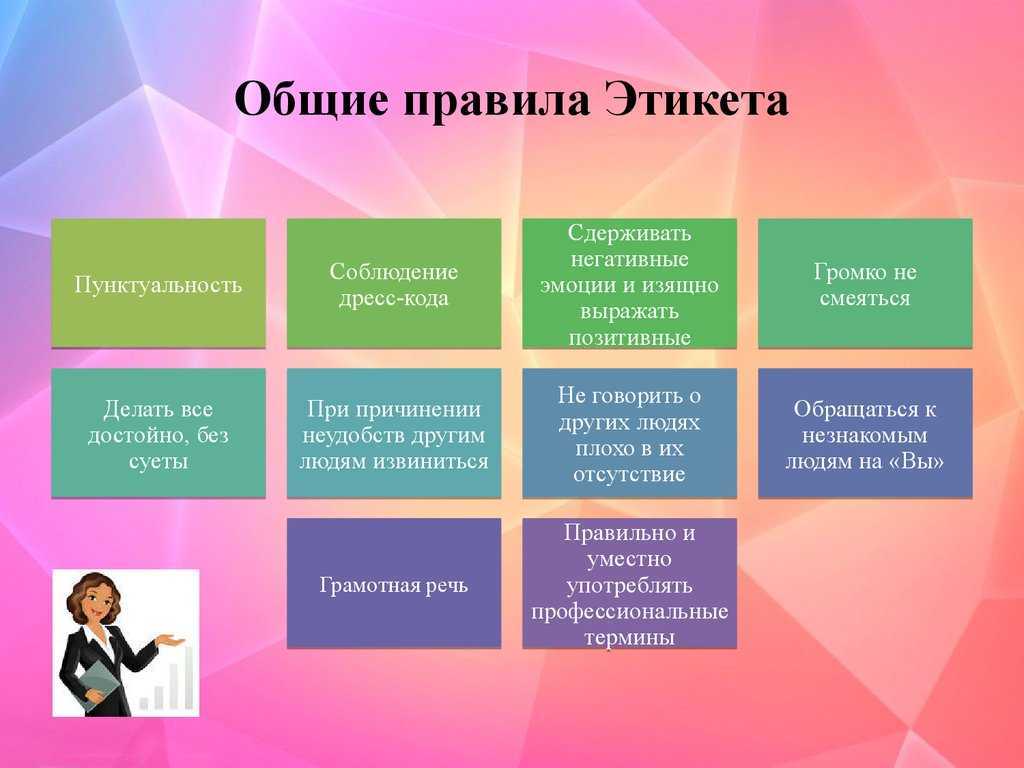 Общие правила Этикета

Пунктуальность

Соблюдение дресс-кода

Сдерживать негативные эмоции и изящно выражать позитивные

Громко не смеяться

Делать все достойно, без суеты

При причинении неудобств другим людям извиниться

Не говорить о других людях плохо в их отсутствие

Обращаться к незнакомым людям на «Вы»

Грамотная речь

Правильно и уместно употреблять профессиональные термины